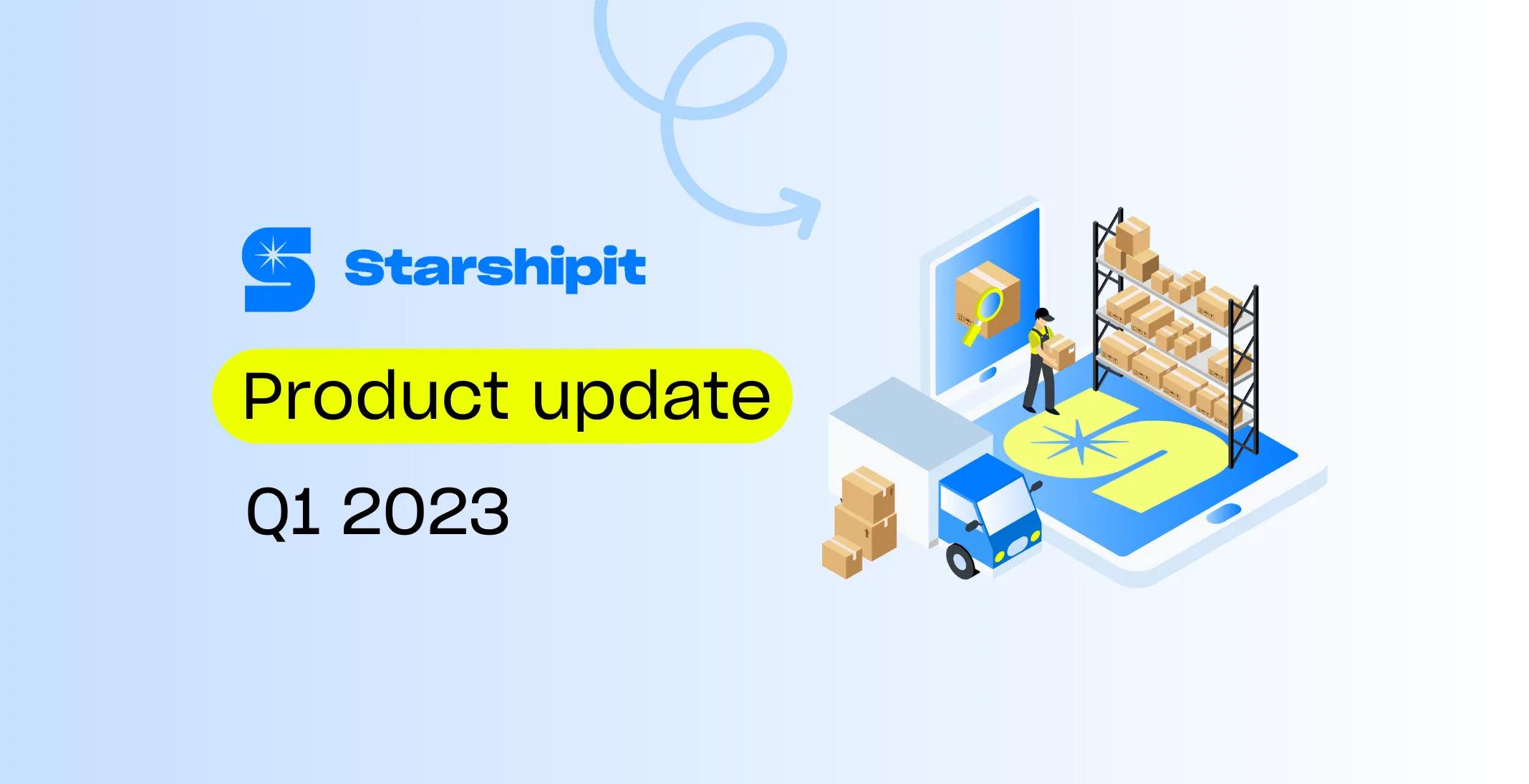 Starshipit

Product update

Q1 2023